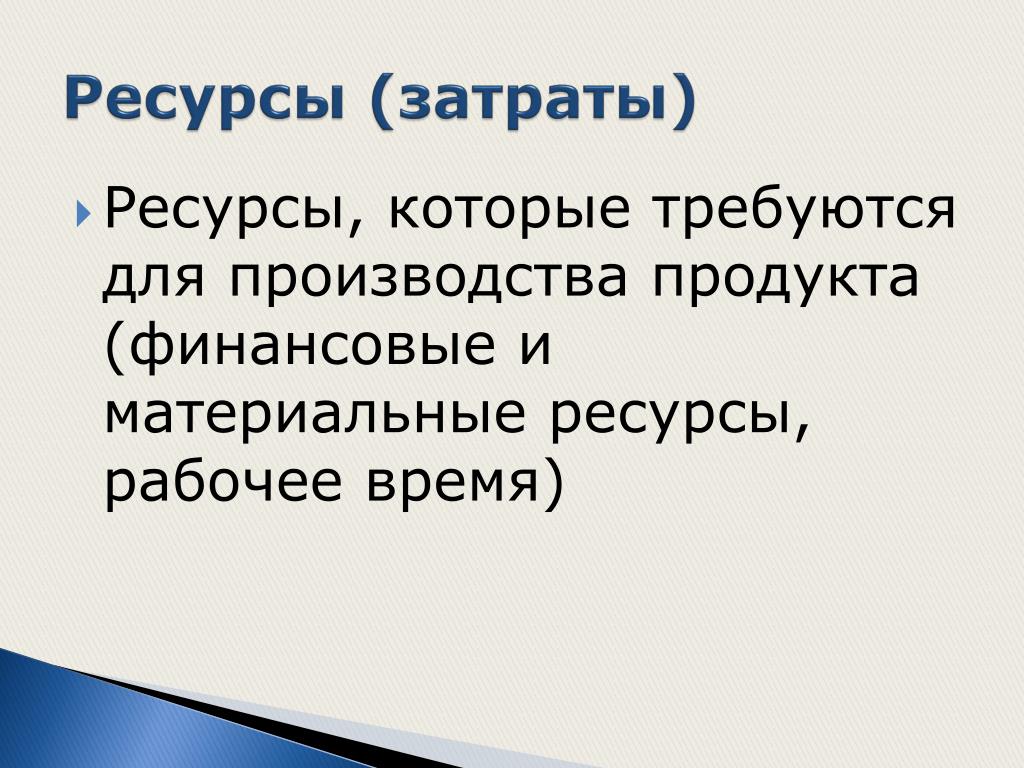 Ресурсы (затраты)

Ресурсы, которые требуются для производства продукта (финансовые и материальные ресурсы, рабочее время)